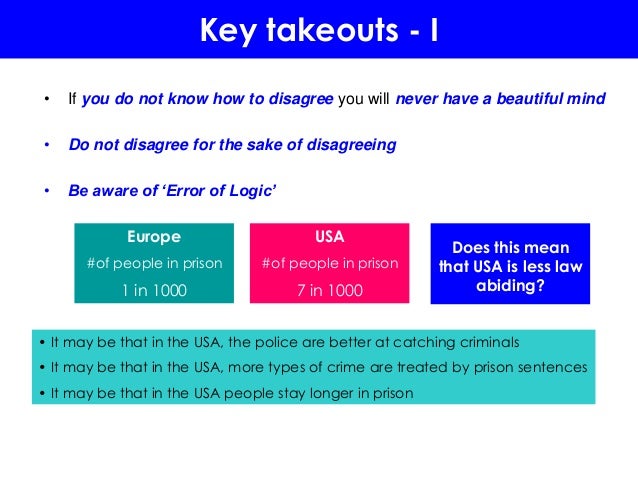 Key takeouts - I

• If you do not know how to disagree you will never have a beautiful mind

• Do not disagree for the sake of disagreeing

• Be aware of 'Error of Logic'

Europe
#of people in prison
1 in 1000

USA
#of people in prison
7 in 1000

Does this mean that USA is less law abiding?

• It may be that in the USA, the police are better at catching criminals
• It may be that in the USA, more types of crime are treated by prison sentences
• It may be that in the USA people stay longer in prison